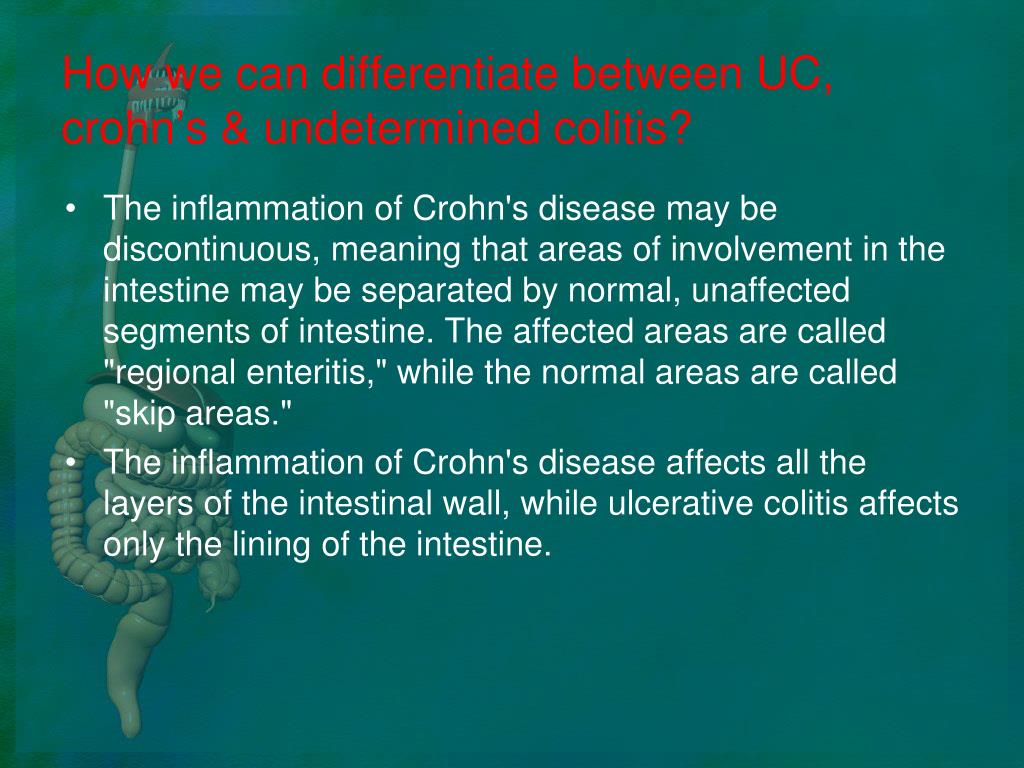 How we can differentiate between UC, crohn's & undetermined colitis?

• The inflammation of Crohn's disease may be discontinuous, meaning that areas of involvement in the intestine may be separated by normal, unaffected segments of intestine. The affected areas are called "regional enteritis," while the normal areas are called "skip areas."
• The inflammation of Crohn's disease affects all the layers of the intestinal wall, while ulcerative colitis affects only the lining of the intestine.